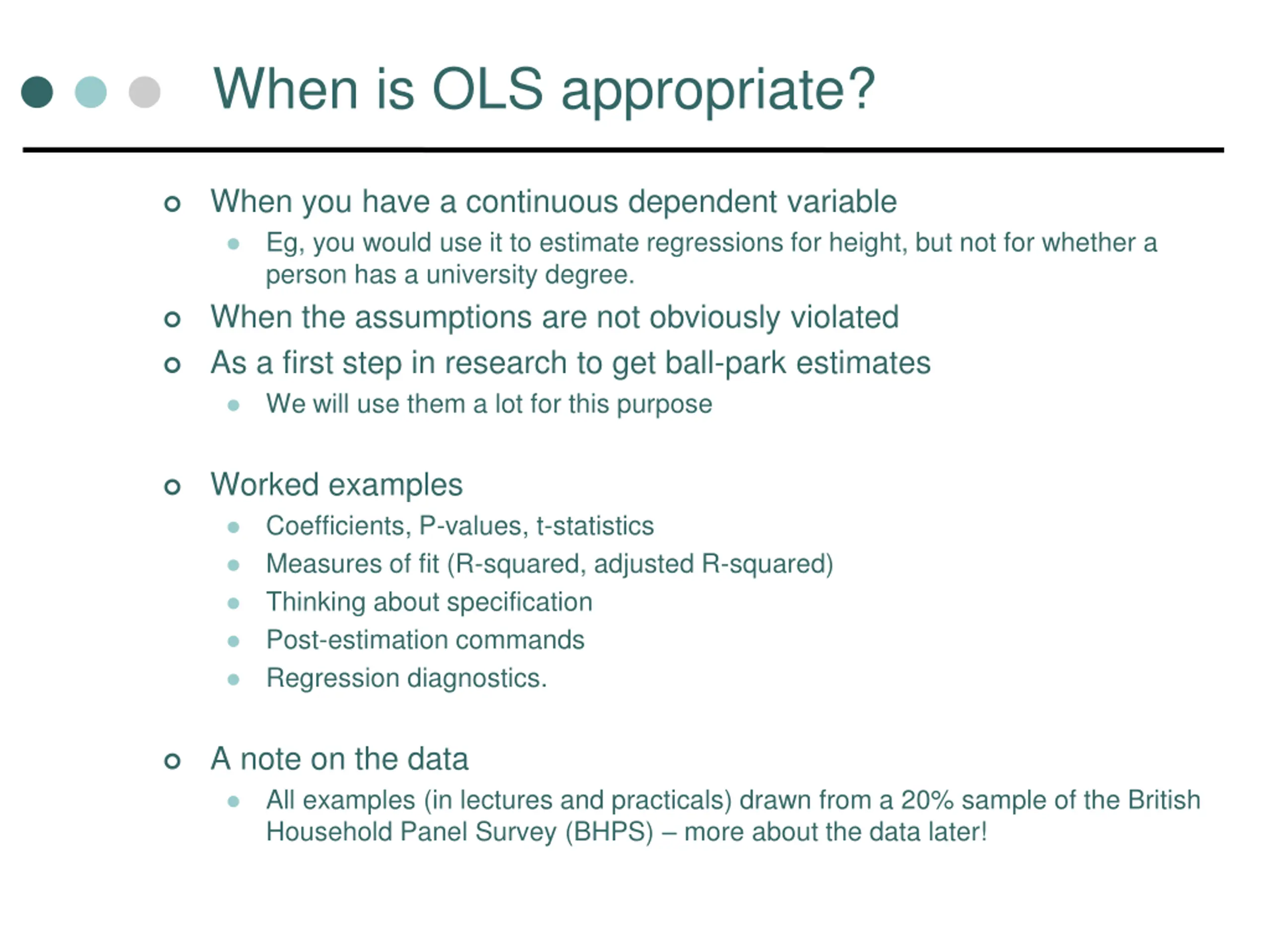 When is OLS appropriate?

- When you have a continuous dependent variable
  - Eg, you would use it to estimate regressions for height, but not for whether a person has a university degree.
- When the assumptions are not obviously violated
- As a first step in research to get ball-park estimates
  - We will use them a lot for this purpose

- Worked examples
  - Coefficients, P-values, t-statistics
  - Measures of fit (R-squared, adjusted R-squared)
  - Thinking about specification
  - Post-estimation commands
  - Regression diagnostics.

- A note on the data
  - All examples (in lectures and practicals) drawn from a 20% sample of the British Household Panel Survey (BHPS) – more about the data later!